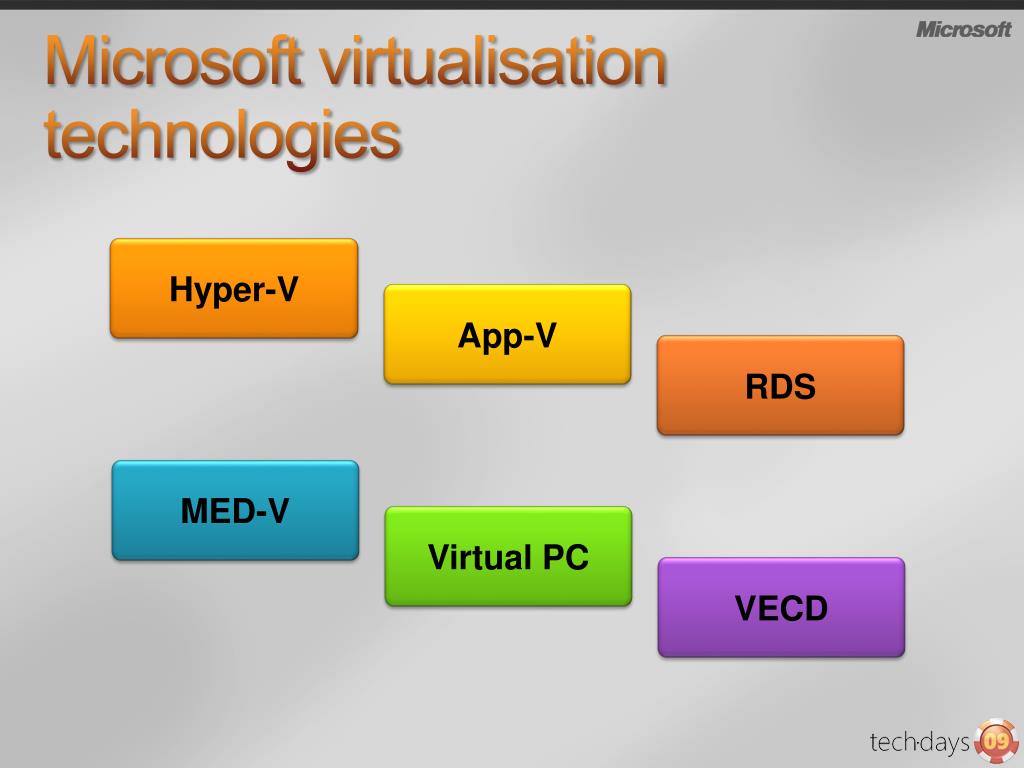 Microsoft

Microsoft virtualisation technologies

Hyper-V

App-V

RDS

MED-V

Virtual PC

VECD

tech·days 09